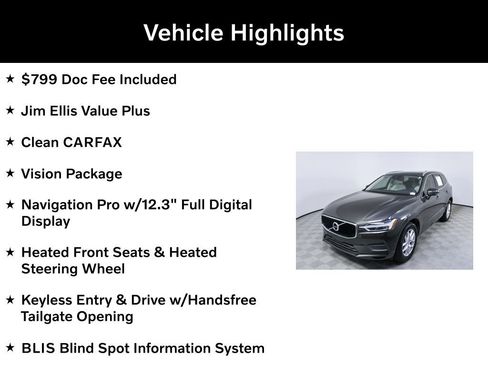 Vehicle Highlights

★ $799 Doc Fee Included

★ Jim Ellis Value Plus

★ Clean CARFAX

★ Vision Package

★ Navigation Pro w/12.3" Full Digital Display

★ Heated Front Seats & Heated Steering Wheel

★ Keyless Entry & Drive w/Handsfree Tailgate Opening

★ BLIS Blind Spot Information System